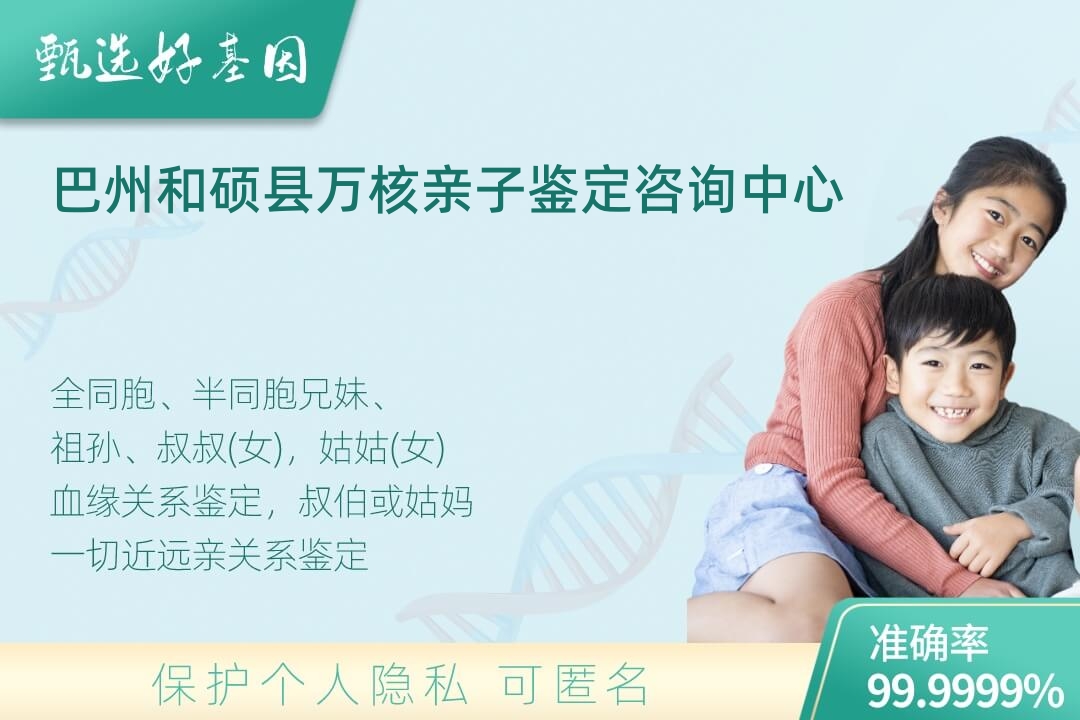 甄选好基因

巴州和硕县万核亲子鉴定咨询中心

全同胞、半同胞兄妹、
祖孙、叔叔(女)，姑姑(女)
血缘关系鉴定，叔伯或姑妈
一切近远亲关系鉴定

保护个人隐私 可匿名

准确率
99.9999%